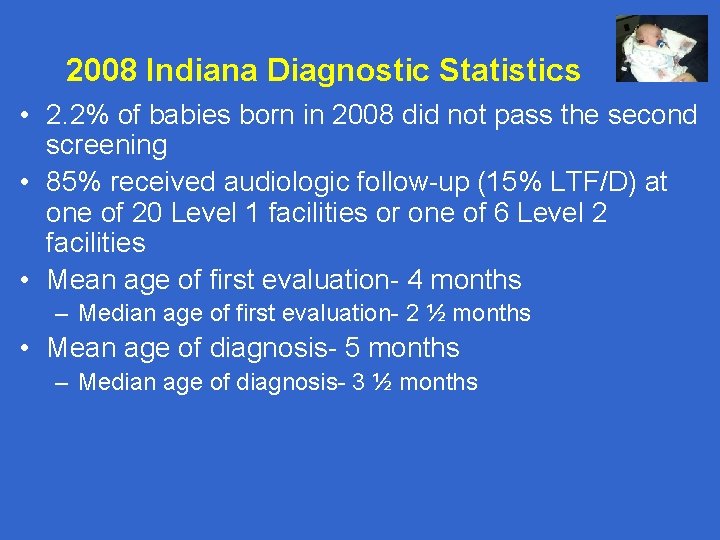 2008 Indiana Diagnostic Statistics

• 2.2% of babies born in 2008 did not pass the second screening
• 85% received audiologic follow-up (15% LTF/D) at one of 20 Level 1 facilities or one of 6 Level 2 facilities
• Mean age of first evaluation- 4 months
- Median age of first evaluation- 2 ½ months
• Mean age of diagnosis- 5 months
- Median age of diagnosis- 3 ½ months